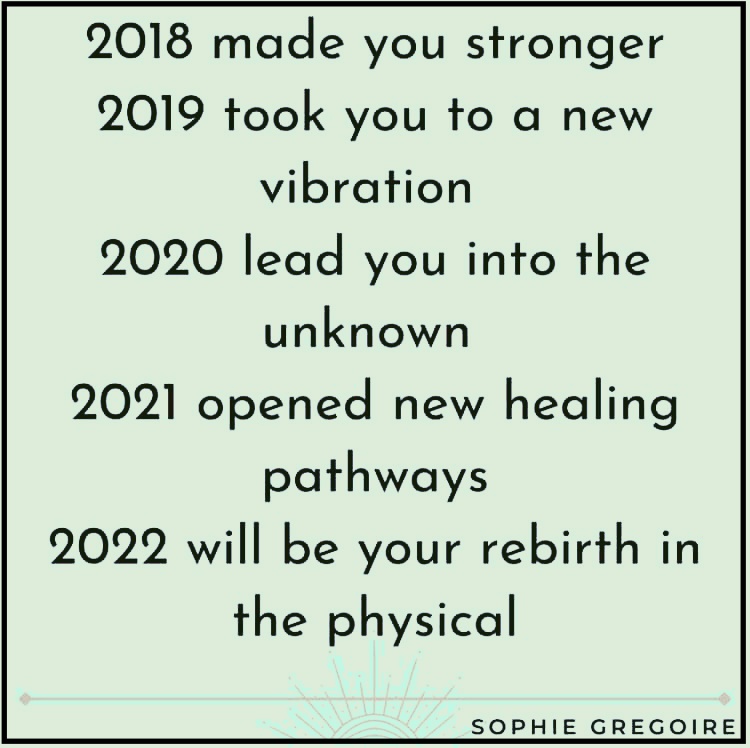 2018 made you stronger
2019 took you to a new vibration
2020 lead you into the unknown
2021 opened new healing pathways
2022 will be your rebirth in the physical

SOPHIE GREGOIRE